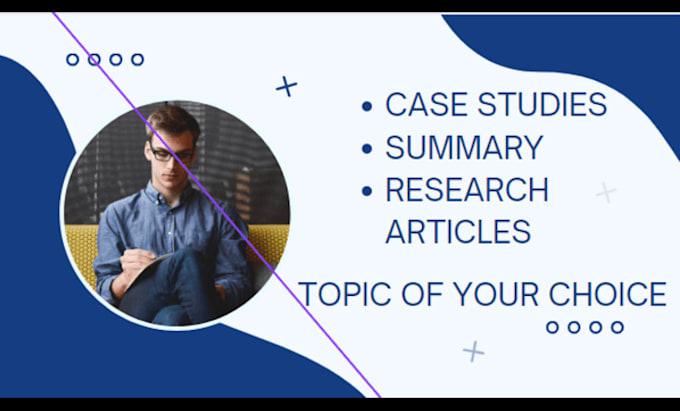 • CASE STUDIES
• SUMMARY
• RESEARCH ARTICLES

TOPIC OF YOUR CHOICE